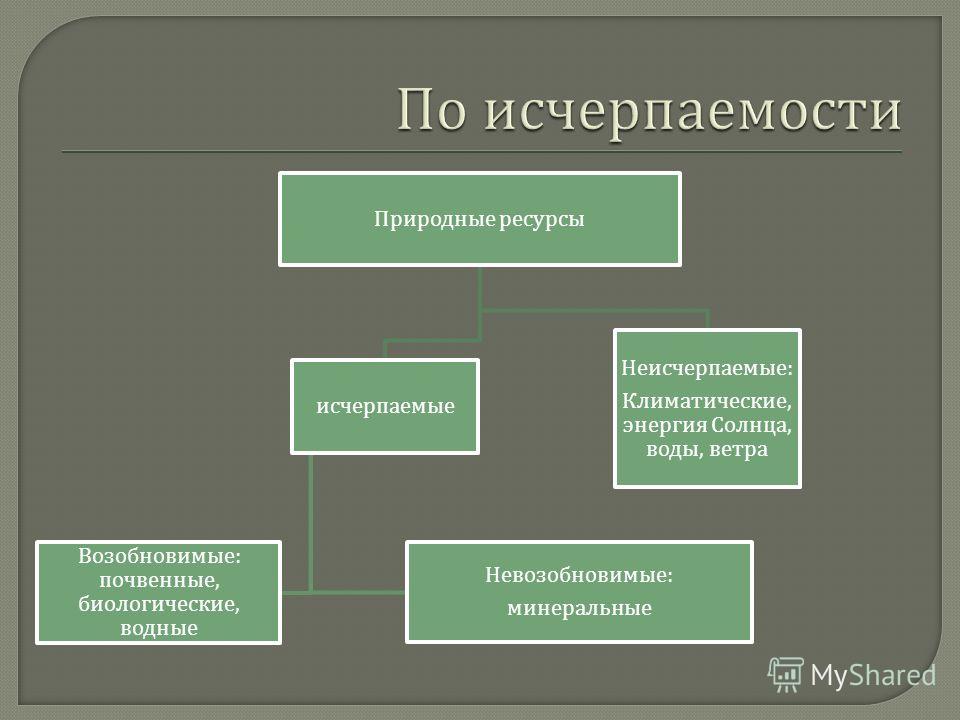 По исчерпаемости

Природные ресурсы

исчерпаемые

Неисчерпаемые:

Климатические, энергия Солнца, воды, ветра

Возобновимые: почвенные, биологические, водные

Невозобновимые:

минеральные

MyShared